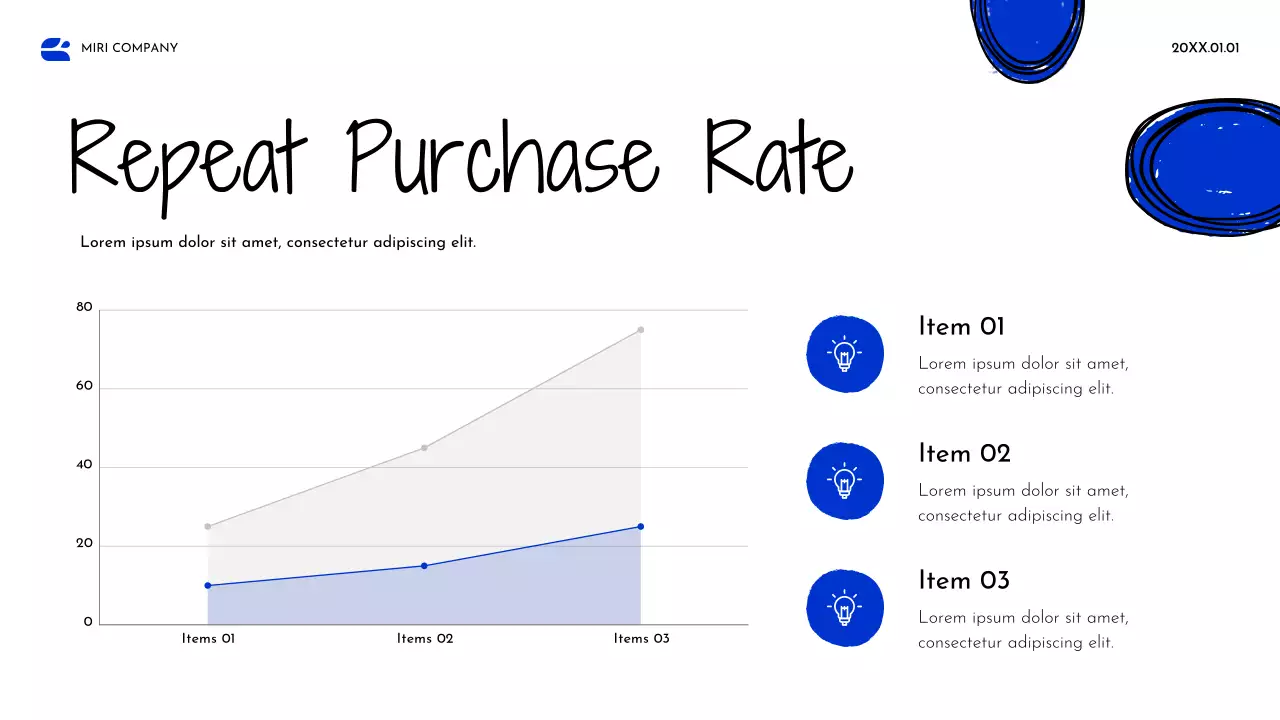 MIRI COMPANY

20XX.01.01

Repeat Purchase Rate

Lorem ipsum dolor sit amet, consectetur adipiscing elit.

80
60
40
20
0
Items 01
Items 02
Items 03

Item 01

Lorem ipsum dolor sit amet, consectetur adipiscing elit.

Item 02

Lorem ipsum dolor sit amet, consectetur adipiscing elit.

Item 03

Lorem ipsum dolor sit amet, consectetur adipiscing elit.